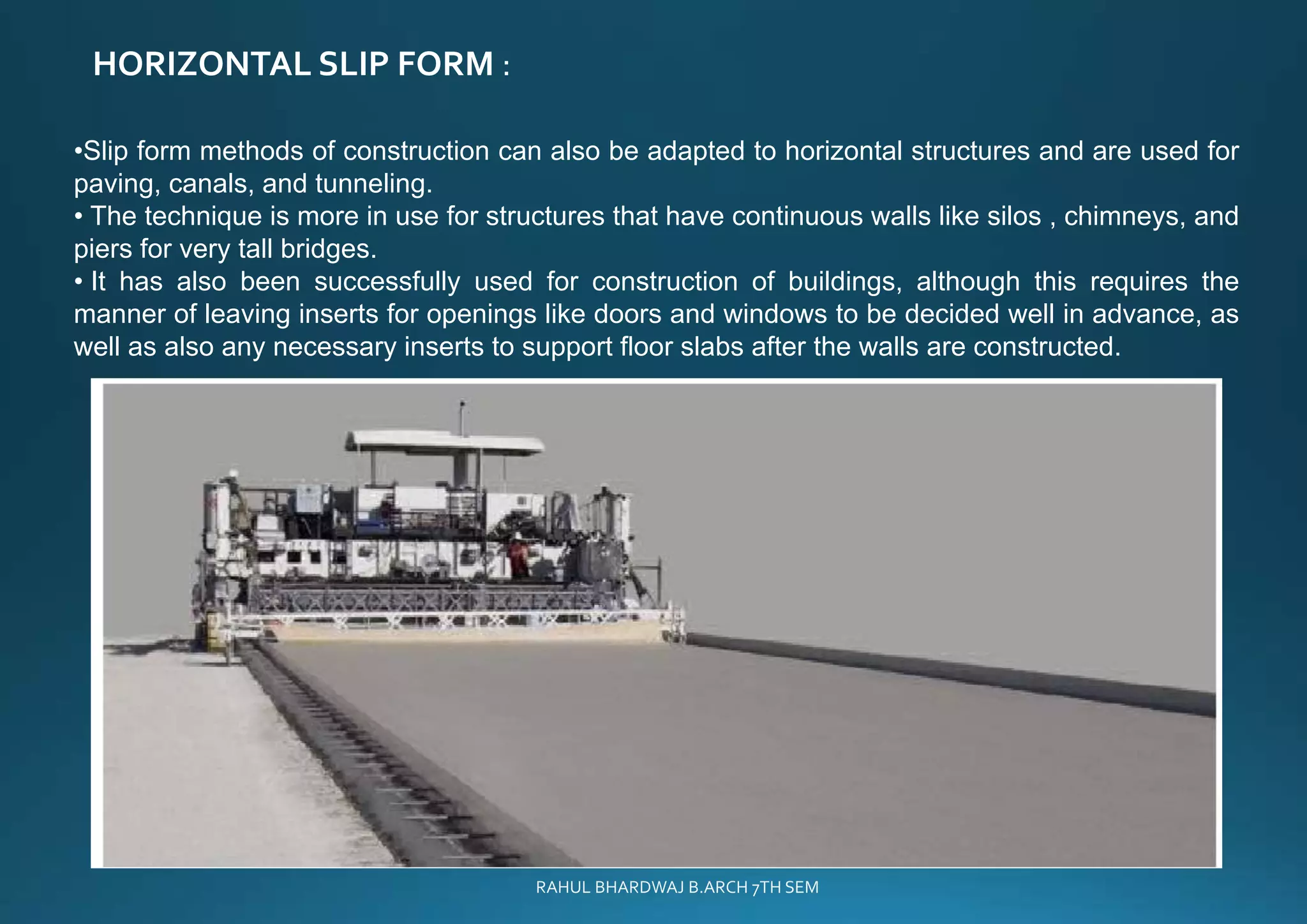 HORIZONTAL SLIP FORM :

•Slip form methods of construction can also be adapted to horizontal structures and are used for paving, canals, and tunneling.
• The technique is more in use for structures that have continuous walls like silos , chimneys, and piers for very tall bridges.
• It has also been successfully used for construction of buildings, although this requires the manner of leaving inserts for openings like doors and windows to be decided well in advance, as well as also any necessary inserts to support floor slabs after the walls are constructed.

RAHUL BHARDWAJ B.ARCH 7TH SEM